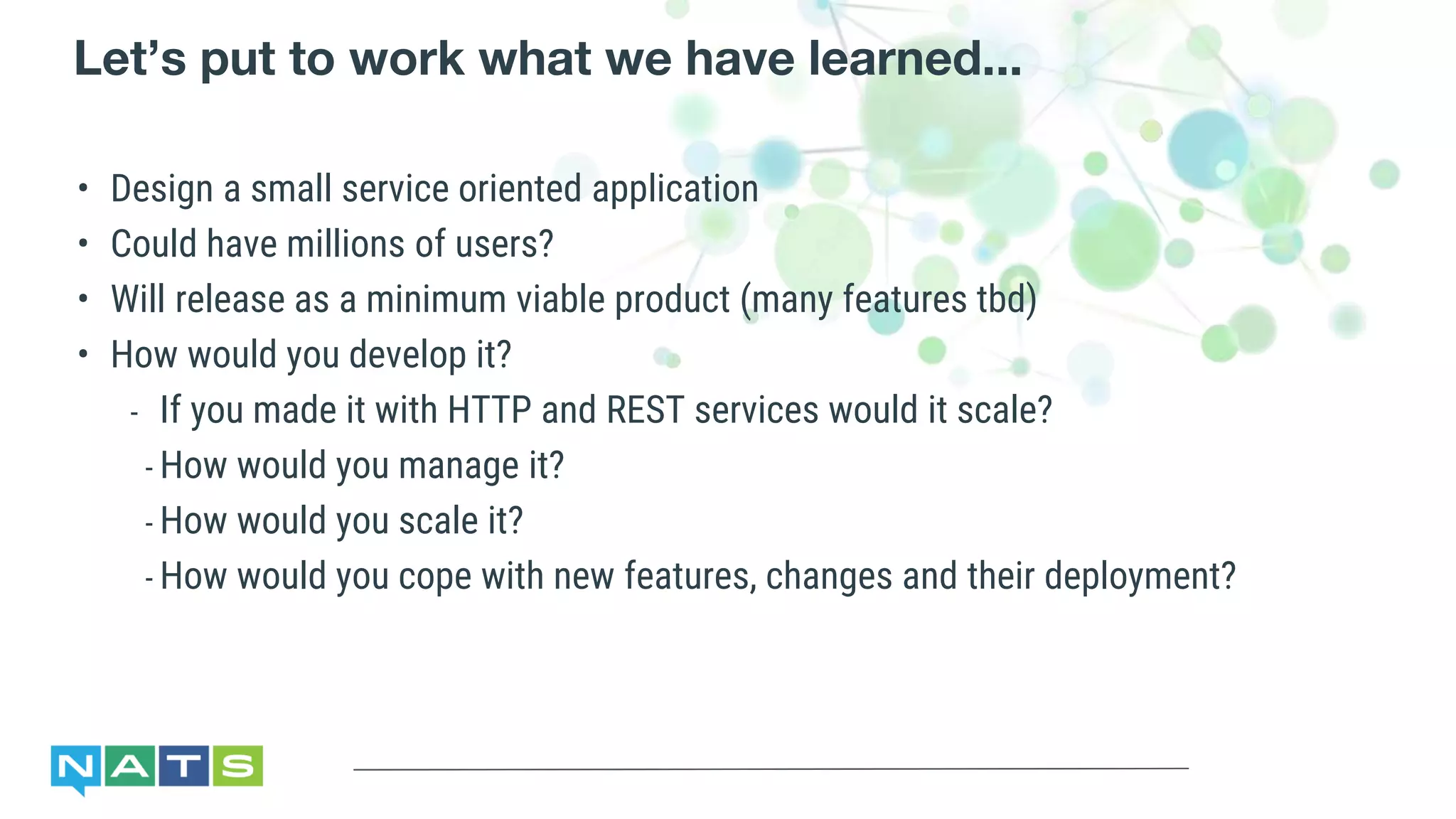 Let's put to work what we have learned...

• Design a small service oriented application
• Could have millions of users?
• Will release as a minimum viable product (many features tbd)
• How would you develop it?
- If you made it with HTTP and REST services would it scale?
- How would you manage it?
- How would you scale it?
- How would you cope with new features, changes and their deployment?

NATS